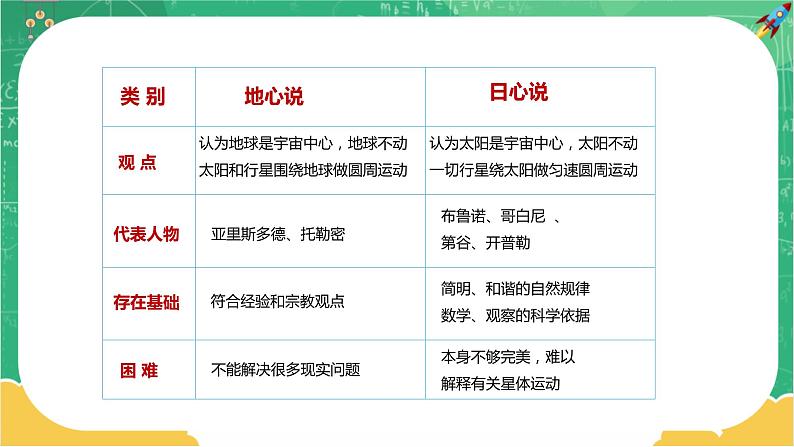 | 类 别 | 地心说 | 日心说 |
|---|---|---|
| 观 点 | 认为地球是宇宙中心，地球不动 太阳和行星围绕地球做圆周运动 | 认为太阳是宇宙中心，太阳不动 一切行星绕太阳做匀速圆周运动 |
| 代表人物 | 亚里斯多德、托勒密 | 布鲁诺、哥白尼 、 第谷、开普勒 |
| 存在基础 | 符合经验和宗教观点 | 简明、和谐的自然规律 数学、观察的科学依据 |
| 困 难 | 不能解决很多现实问题 | 本身不够完美，难以 解释有关星体运动 |